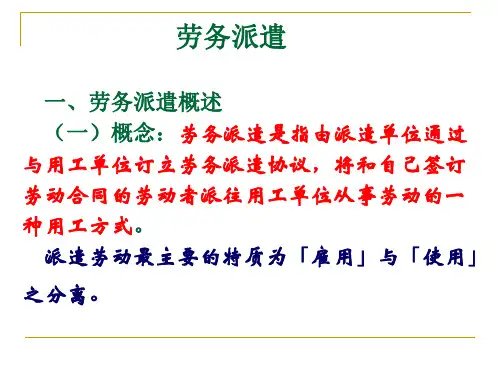 劳务派遣

一、劳务派遣概述

（一）概念：劳务派遣是指由派遣单位通过与用工单位订立劳务派遣协议，将和自己签订劳动合同的劳动者派往用工单位从事劳动的一种用工方式。

派遣劳动最主要的特质为「雇用」与「使用」之分离。